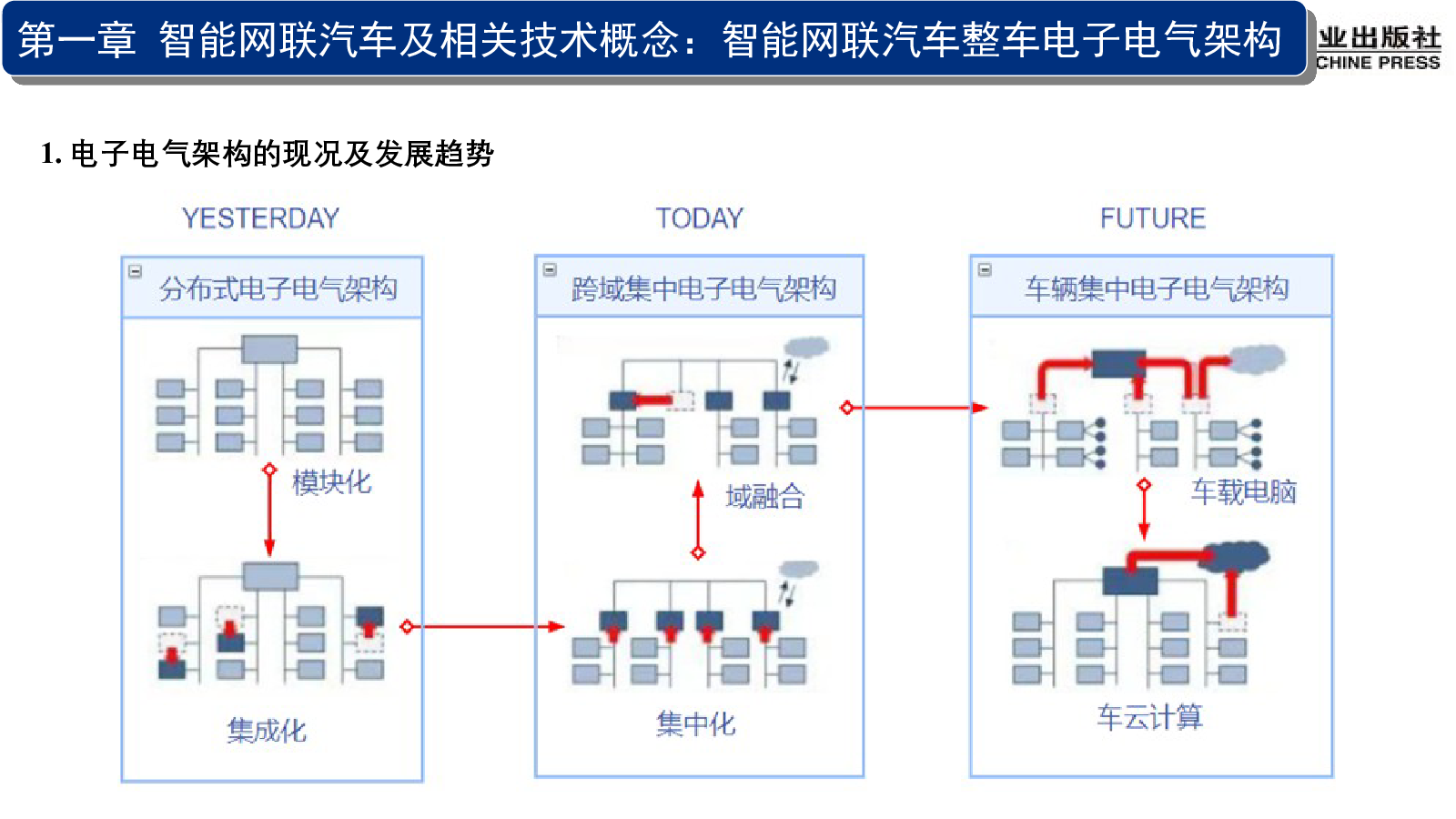 第一章 智能网联汽车及相关技术概念：智能网联汽车整车电子电气架构

业出版社
CHINE PRESS

1. 电子电气架构的现况及发展趋势

YESTERDAY

分布式电子电气架构

模块化

集成化

TODAY

跨域集中电子电气架构

域融合

集中化

FUTURE

车辆集中电子电气架构

车载电脑

车云计算